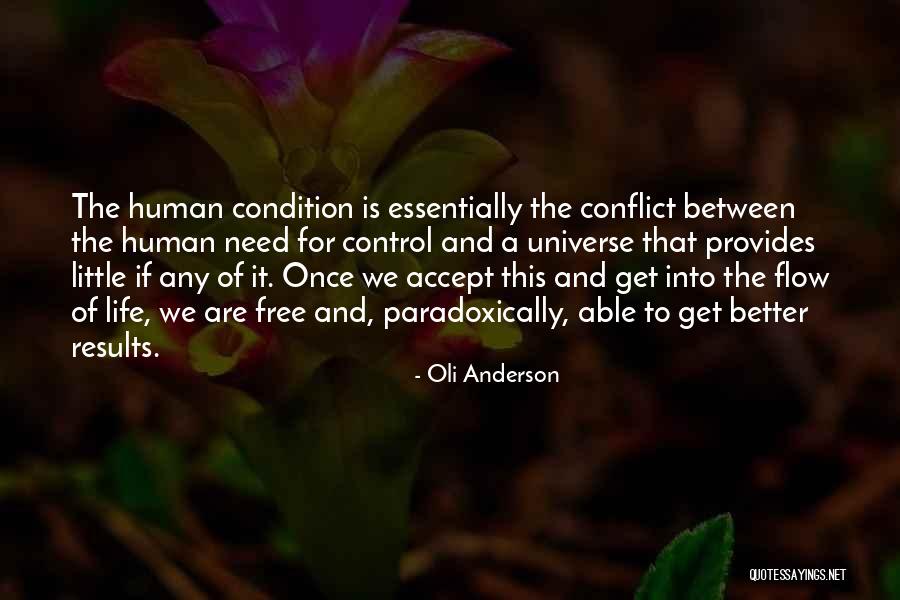 The human condition is essentially the conflict between the human need for control and a universe that provides little if any of it. Once we accept this and get into the flow of life, we are free and, paradoxically, able to get better results.

- Oli Anderson

QUOTESSAYINGS.NET